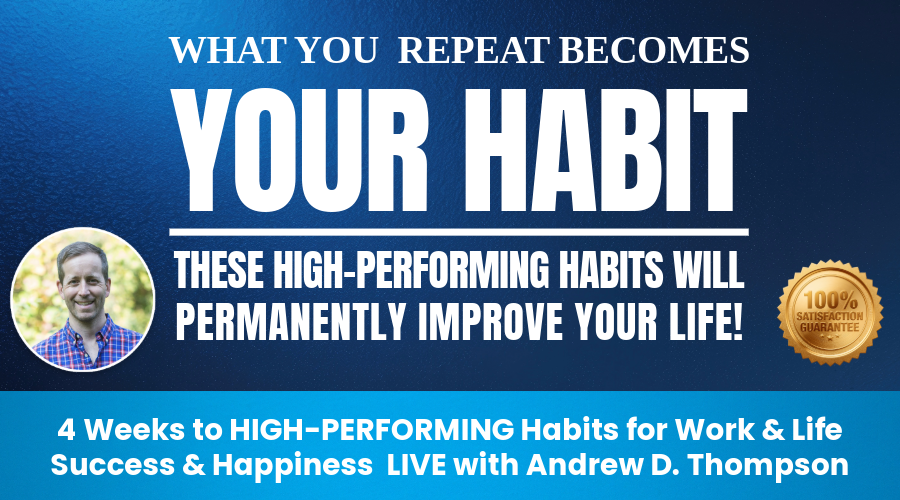 WHAT YOU REPEAT BECOMES

YOUR HABIT

THESE HIGH-PERFORMING HABITS WILL PERMANENTLY IMPROVE YOUR LIFE!

100% SATISFACTION GUARANTEE

4 Weeks to HIGH-PERFORMING Habits for Work & Life Success & Happiness LIVE with Andrew D. Thompson